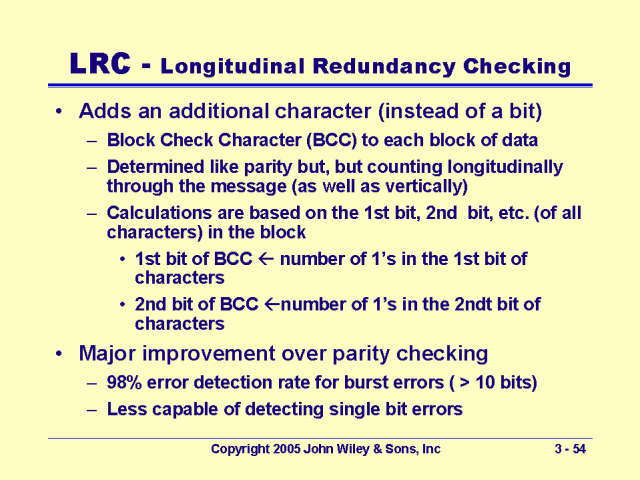 LRC - Longitudinal Redundancy Checking

• Adds an additional character (instead of a bit)
– Block Check Character (BCC) to each block of data
– Determined like parity but, but counting longitudinally through the message (as well as vertically)
– Calculations are based on the 1st bit, 2nd bit, etc. (of all characters) in the block
• 1st bit of BCC ← number of 1's in the 1st bit of characters
• 2nd bit of BCC ←number of 1's in the 2ndt bit of characters

• Major improvement over parity checking
– 98% error detection rate for burst errors ( > 10 bits)
– Less capable of detecting single bit errors

Copyright 2005 John Wiley & Sons, Inc

3 - 54